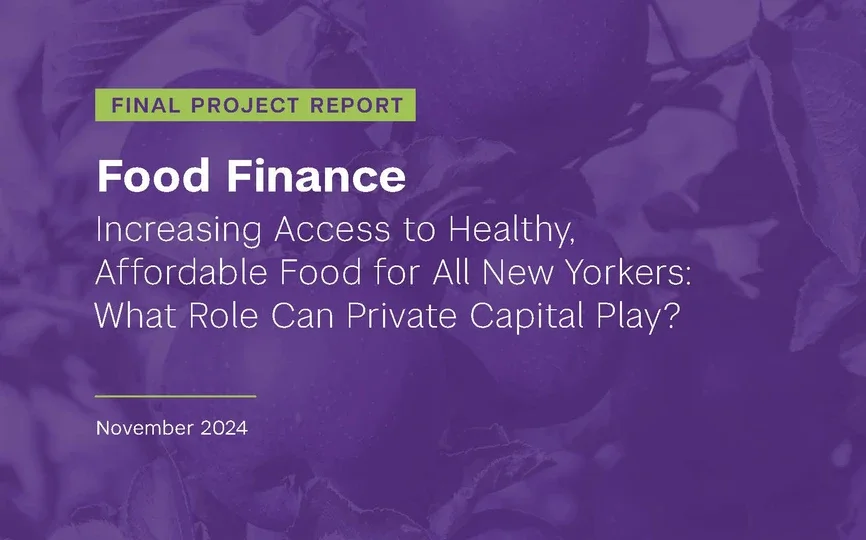 FINAL PROJECT REPORT

Food Finance

Increasing Access to Healthy, Affordable Food for All New Yorkers: What Role Can Private Capital Play?

November 2024